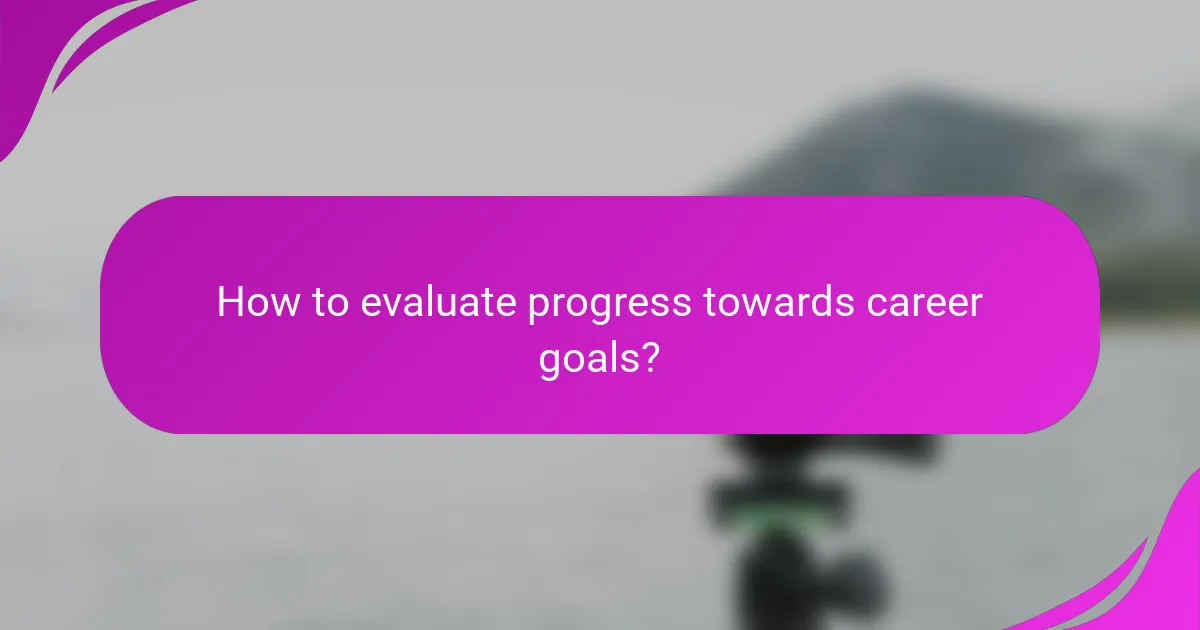 How to evaluate progress towards career goals?